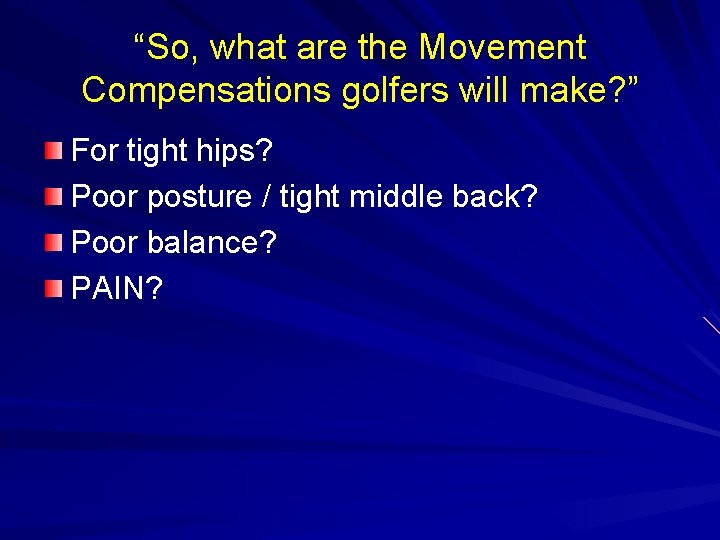 “So, what are the Movement Compensations golfers will make?”

For tight hips?
Poor posture / tight middle back?
Poor balance?
PAIN?